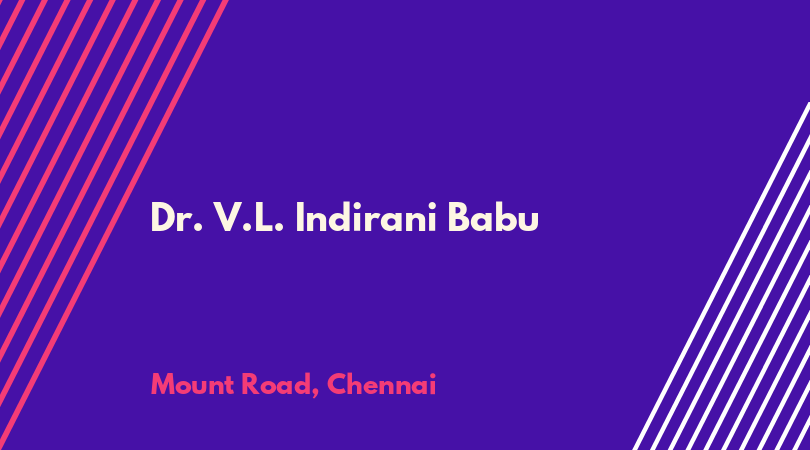 Dr. V.L. Indirani Babu

Mount Road, Chennai